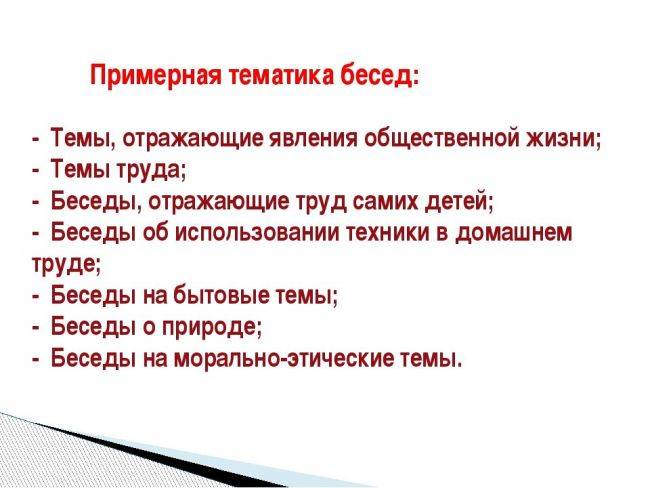 Примерная тематика бесед:

- Темы, отражающие явления общественной жизни;
- Темы труда;
- Беседы, отражающие труд самих детей;
- Беседы об использовании техники в домашнем труде;
- Беседы на бытовые темы;
- Беседы о природе;
- Беседы на морально-этические темы.